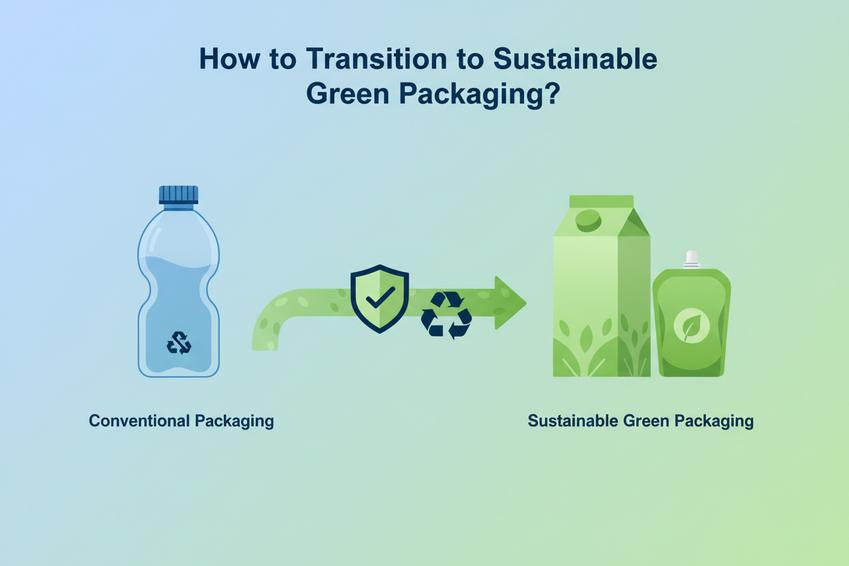 How to Transition to Sustainable Green Packaging?

Conventional Packaging

Sustainable Green Packaging